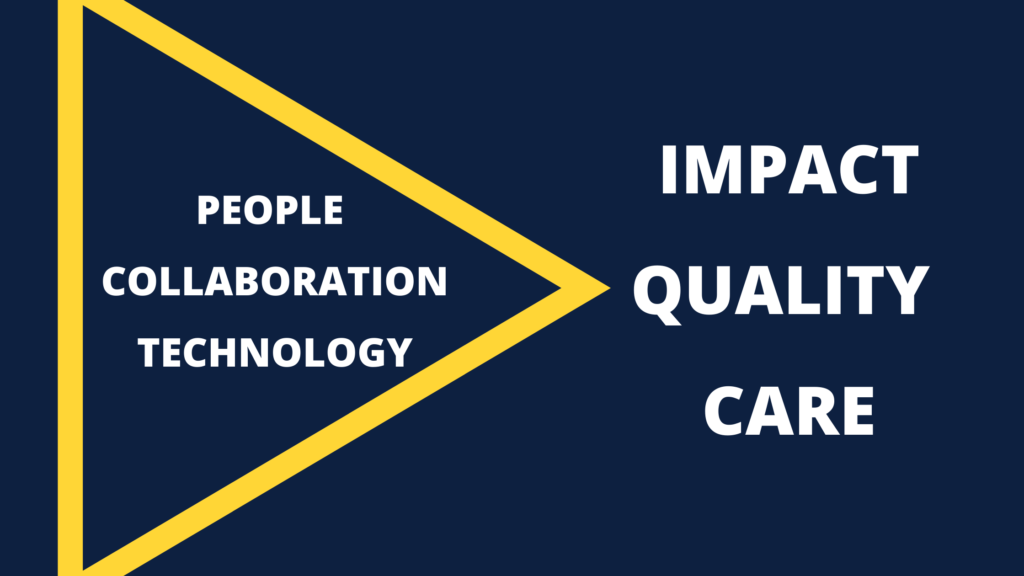 PEOPLE
COLLABORATION
TECHNOLOGY

IMPACT
QUALITY
CARE